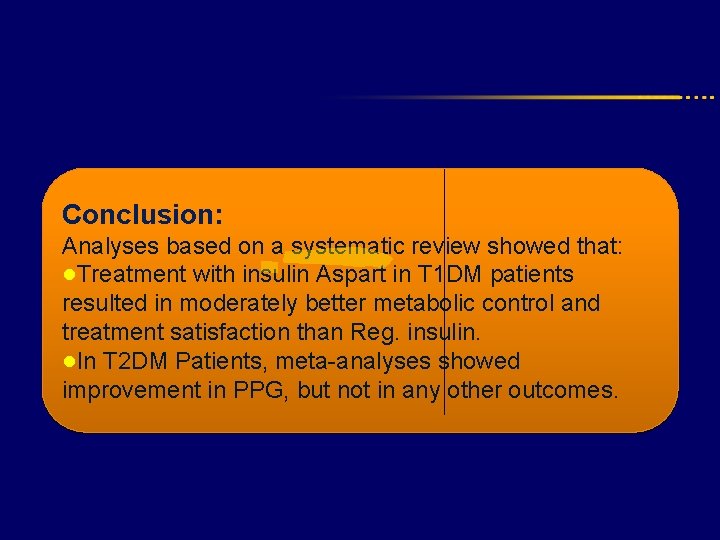 Conclusion:
Analyses based on a systematic review showed that:
●Treatment with insulin Aspart in T1DM patients resulted in moderately better metabolic control and treatment satisfaction than Reg. insulin.
●In T2DM Patients, meta-analyses showed improvement in PPG, but not in any other outcomes.